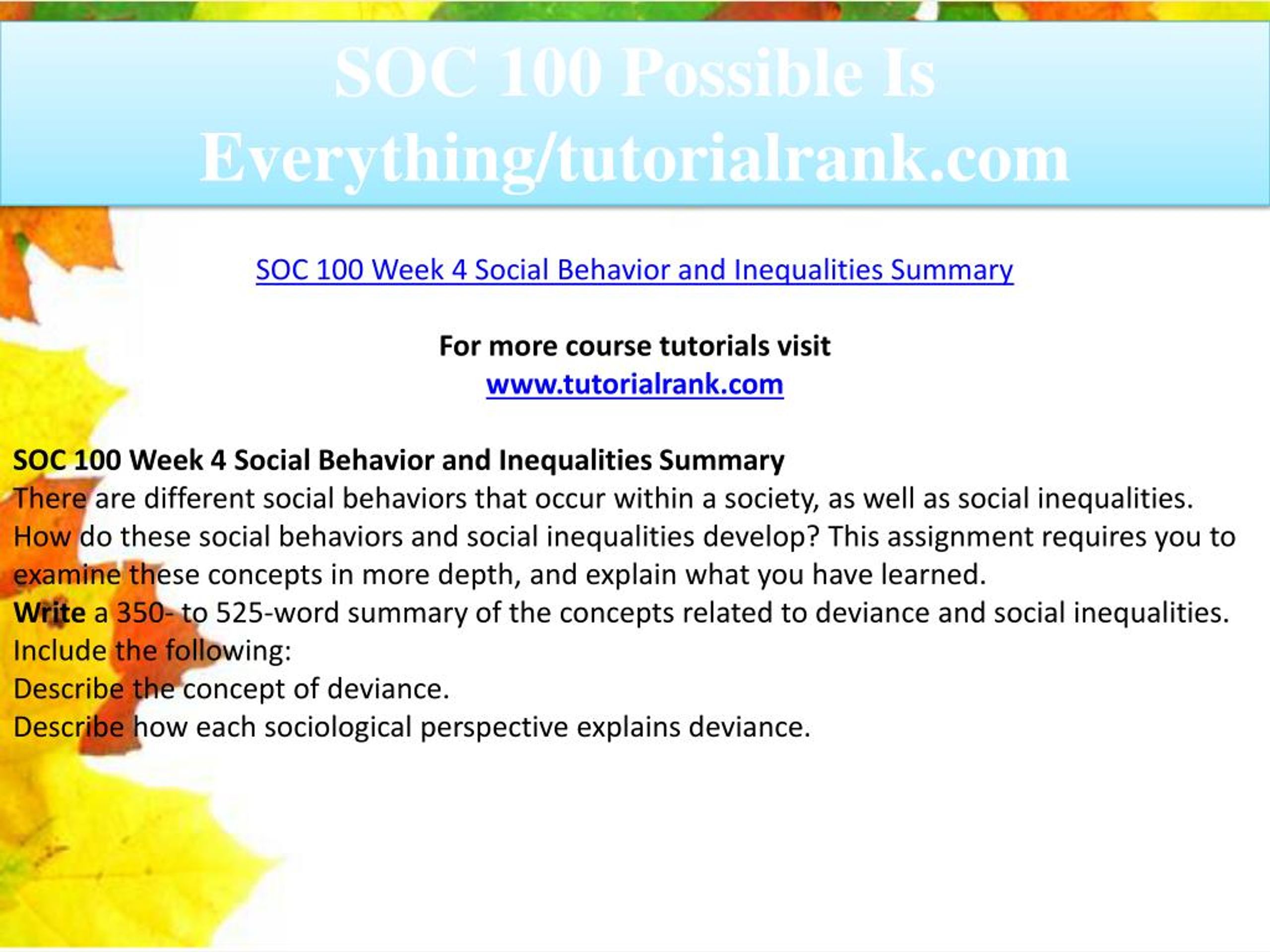 SOC 100 Possible Is Everything/tutorialrank.com

SOC 100 Week 4 Social Behavior and Inequalities Summary

For more course tutorials visit
www.tutorialrank.com

SOC 100 Week 4 Social Behavior and Inequalities Summary
There are different social behaviors that occur within a society, as well as social inequalities. How do these social behaviors and social inequalities develop? This assignment requires you to examine these concepts in more depth, and explain what you have learned.
Write a 350- to 525-word summary of the concepts related to deviance and social inequalities. Include the following:
Describe the concept of deviance.
Describe how each sociological perspective explains deviance.